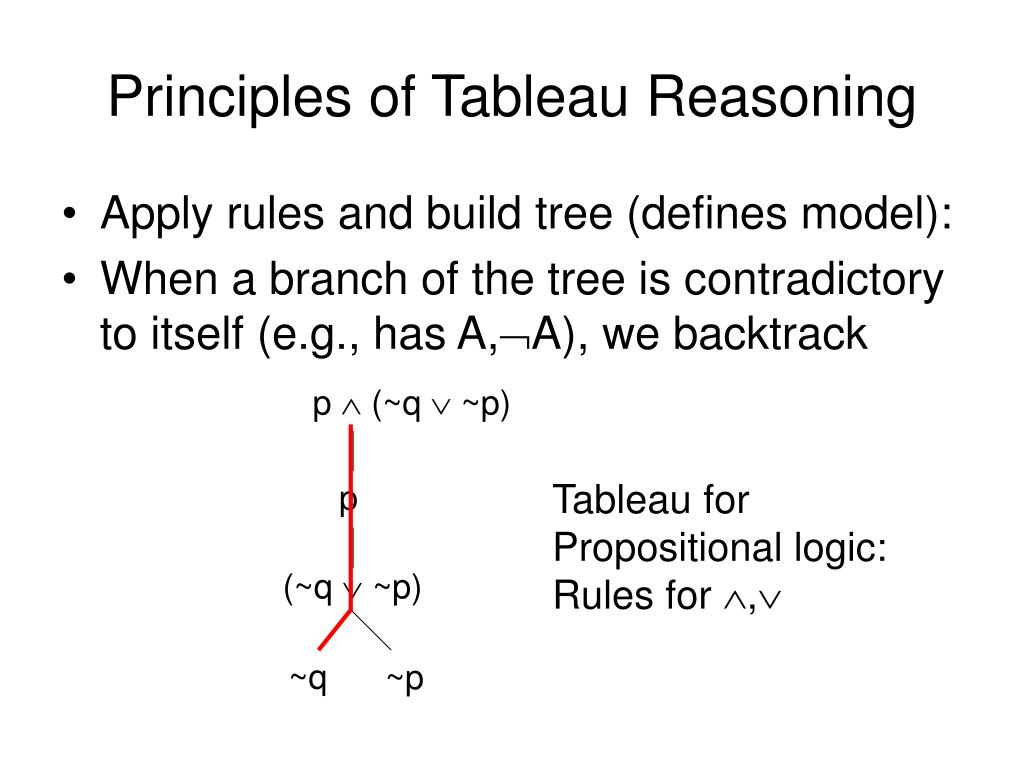 Principles of Tableau Reasoning

• Apply rules and build tree (defines model):
• When a branch of the tree is contradictory to itself (e.g., has A,$\neg$A), we backtrack

p $\wedge$ (~q $\vee$ ~p)

p

(~q $\vee$ ~p)

~q ~p

Tableau for Propositional logic: Rules for $\wedge$,$\vee$